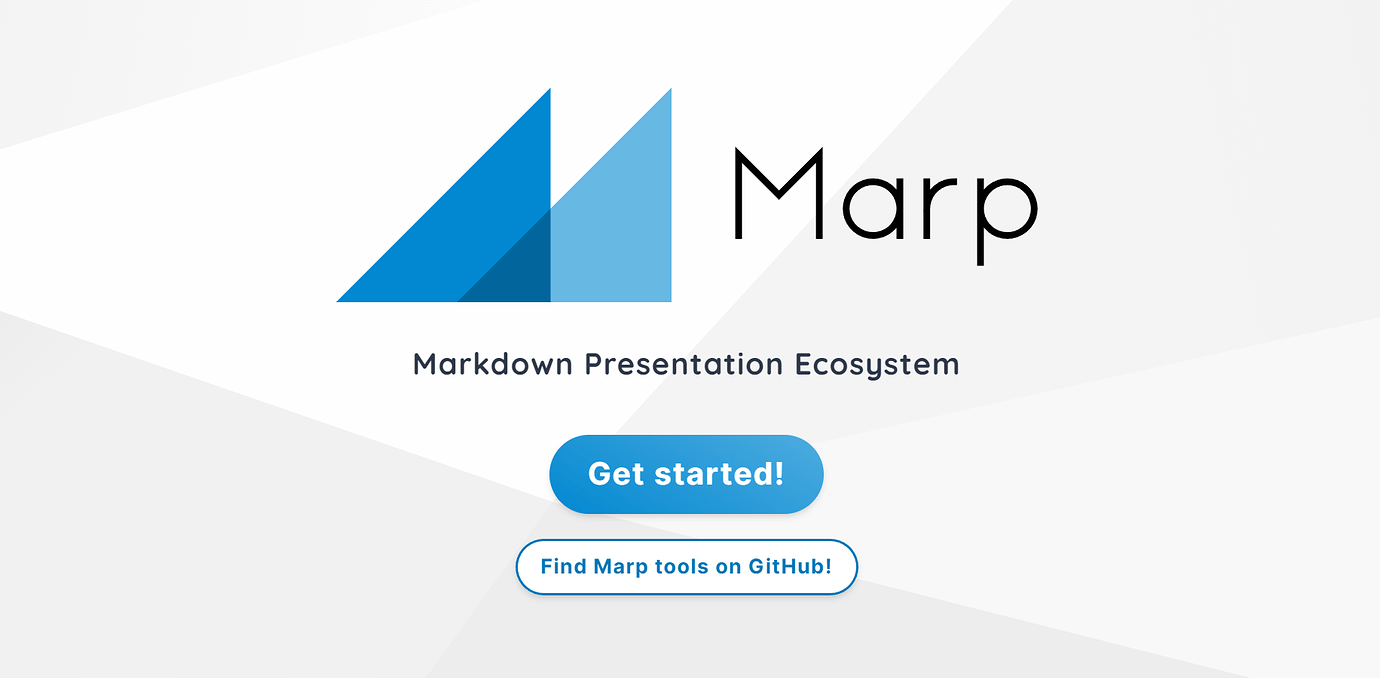 Marp

Markdown Presentation Ecosystem

Get started!

Find Marp tools on GitHub!